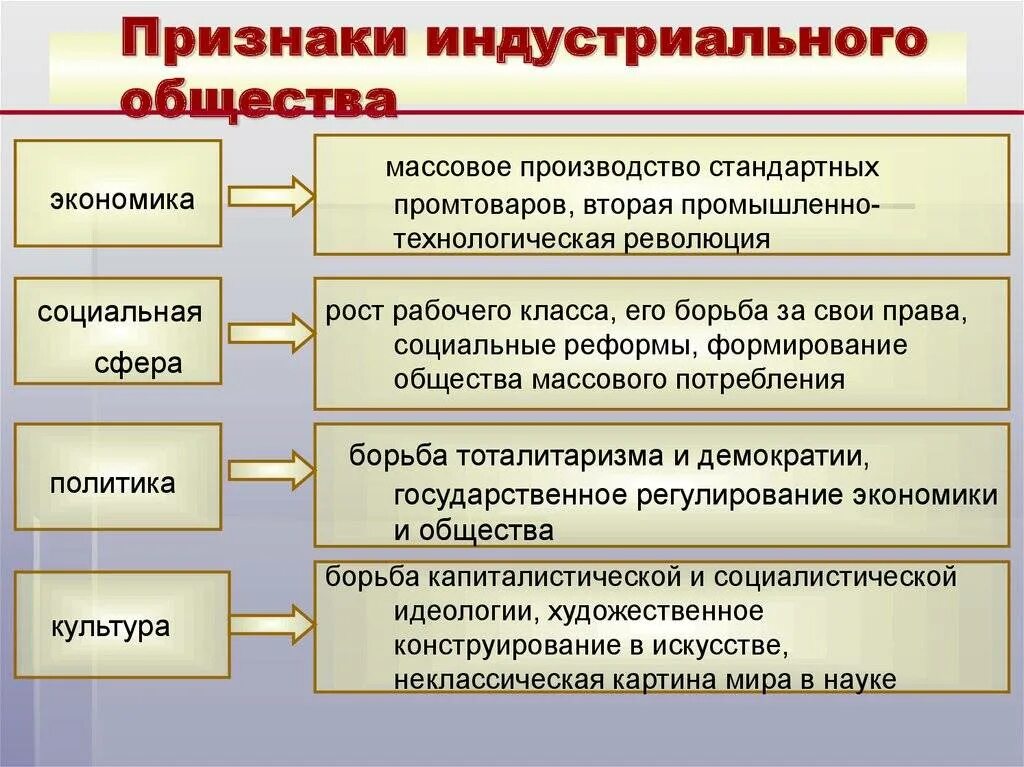 Признаки индустриального общества

экономика

массовое производство стандартных промтоваров, вторая промышленно-технологическая революция

социальная сфера

рост рабочего класса, его борьба за свои права, социальные реформы, формирование общества массового потребления

политика

борьба тоталитаризма и демократии, государственное регулирование экономики и общества

культура

борьба капиталистической и социалистической идеологии, художественное конструирование в искусстве, неклассическая картина мира в науке